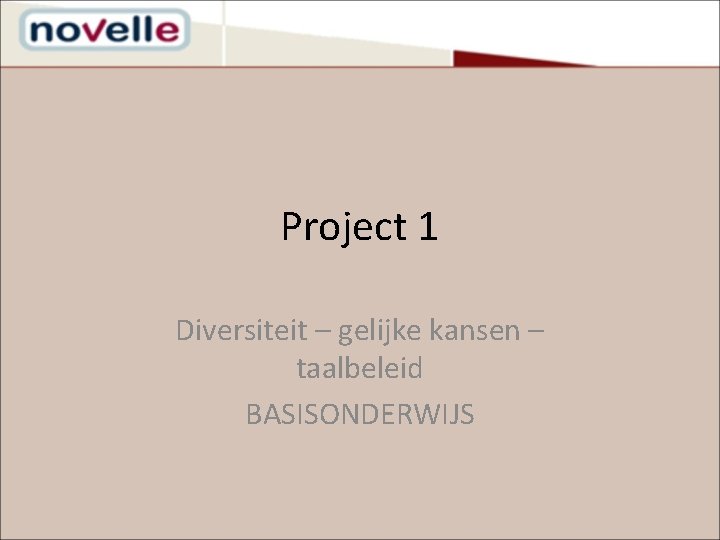 novelle

Project 1

Diversiteit – gelijke kansen – taalbeleid

BASISONDERWIJS